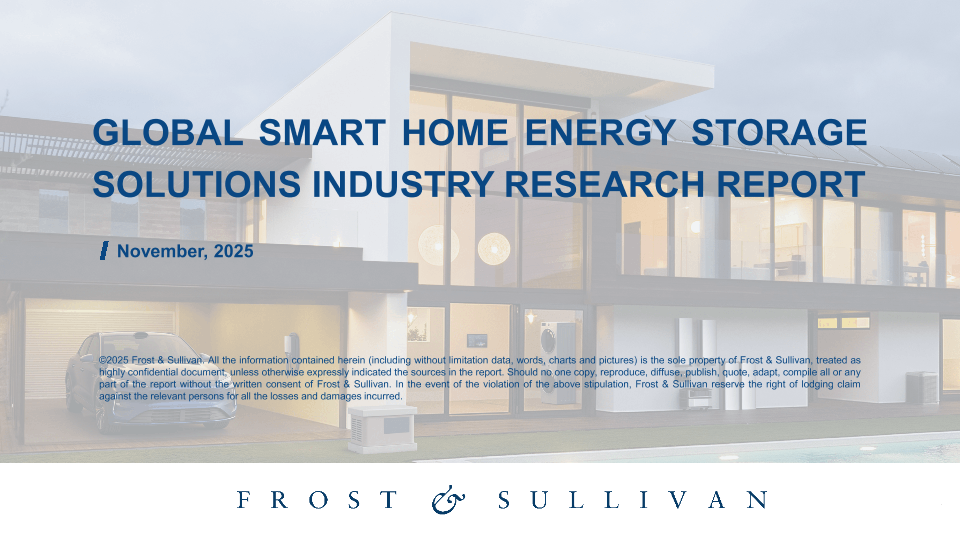 GLOBAL SMART HOME ENERGY STORAGE SOLUTIONS INDUSTRY RESEARCH REPORT

November, 2025

©2025 Frost & Sullivan. All the information contained herein (including without limitation data, words, charts and pictures) is the sole property of Frost & Sullivan, treated as highly confidential document, unless otherwise expressly indicated the sources in the report. Should no one copy, reproduce, diffuse, publish, quote, adapt, compile all or any part of the report without the written consent of Frost & Sullivan. In the event of the violation of the above stipulation, Frost & Sullivan reserve the right of lodging claim against the relevant persons for all the losses and damages incurred.

FROST & SULLIVAN